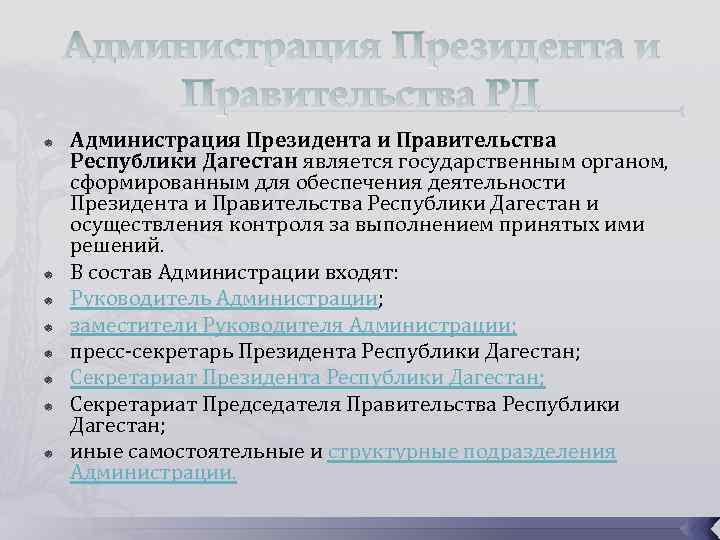 Администрация Президента и Правительства РД

Администрация Президента и Правительства Республики Дагестан является государственным органом, сформированным для обеспечения деятельности Президента и Правительства Республики Дагестан и осуществления контроля за выполнением принятых ими решений.

В состав Администрации входят:

Руководитель Администрации;

заместители Руководителя Администрации;

пресс-секретарь Президента Республики Дагестан;

Секретариат Президента Республики Дагестан;

Секретариат Председателя Правительства Республики Дагестан;

иные самостоятельные и структурные подразделения Администрации.